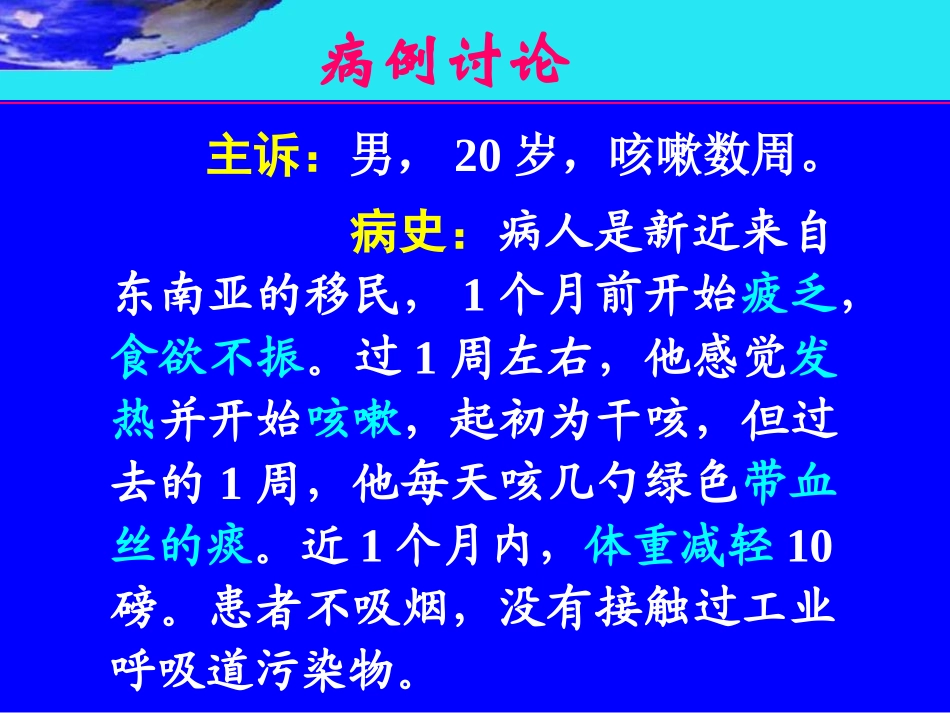 病例讨论

主诉：男，20岁，咳嗽数周。

病史：病人是新近来自东南亚的移民，1个月前开始疲乏，食欲不振。过1周左右，他感觉发热并开始咳嗽，起初为干咳，但过去的1周，他每天咳几勺绿色带血丝的痰。近1个月内，体重减轻10磅。患者不吸烟，没有接触过工业呼吸道污染物。